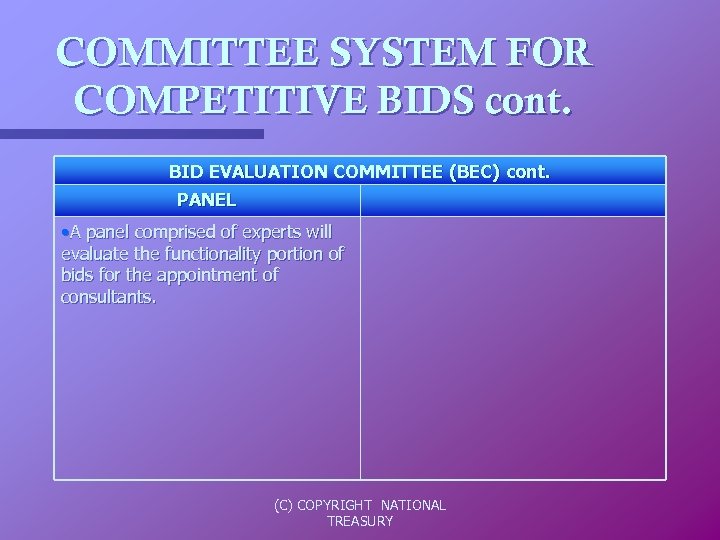 COMMITTEE SYSTEM FOR COMPETITIVE BIDS cont.

| BID EVALUATION COMMITTEE (BEC) cont. | |
|---|---|
| PANEL | |
| •A panel comprised of experts will evaluate the functionality portion of bids for the appointment of consultants. | |

(C) COPYRIGHT NATIONAL TREASURY